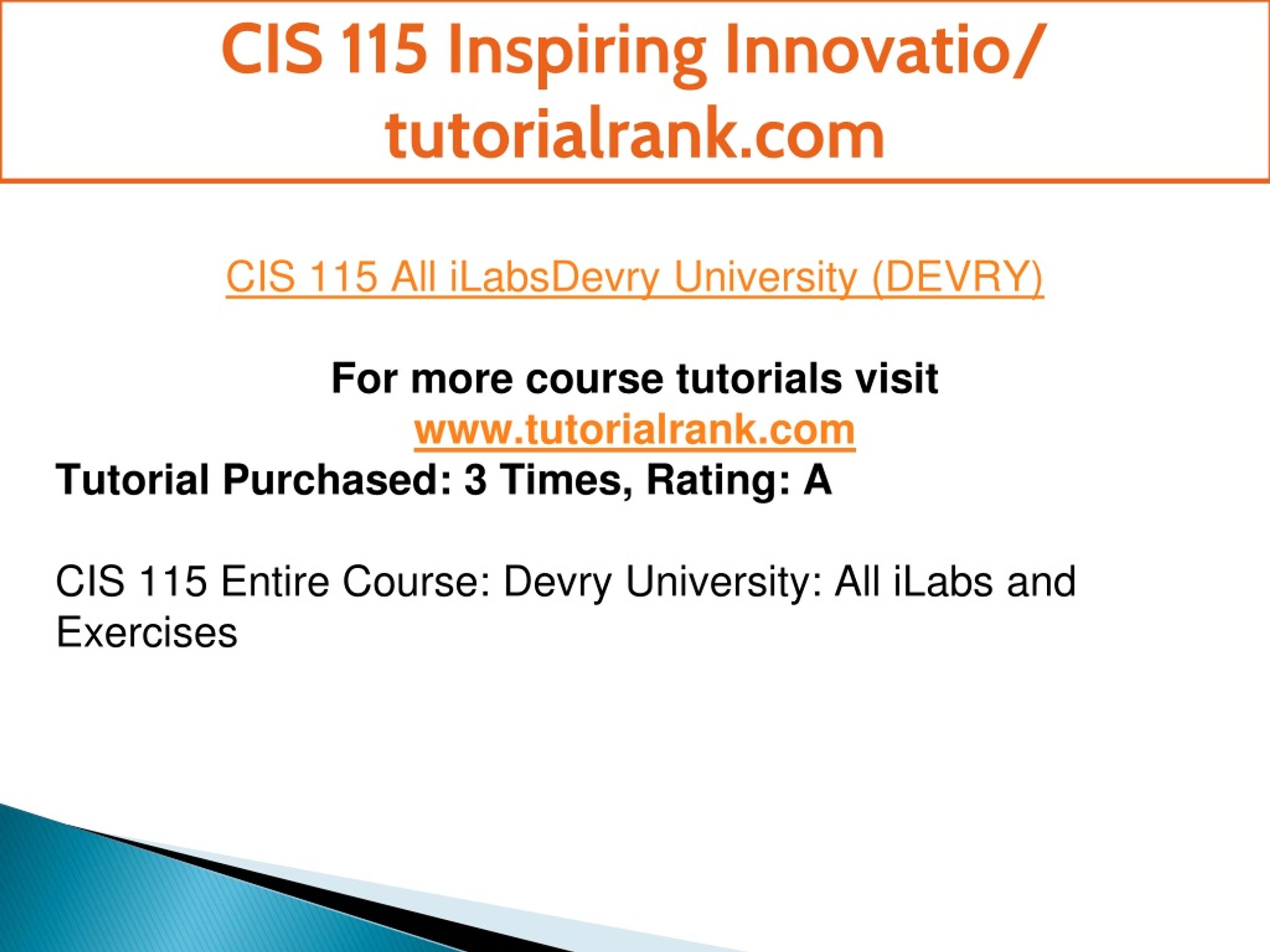 CIS 115 Inspiring Innovatio/ tutorialrank.com

CIS 115 All iLabsDevry University (DEVRY)

For more course tutorials visit
www.tutorialrank.com
Tutorial Purchased: 3 Times, Rating: A

CIS 115 Entire Course: Devry University: All iLabs and Exercises